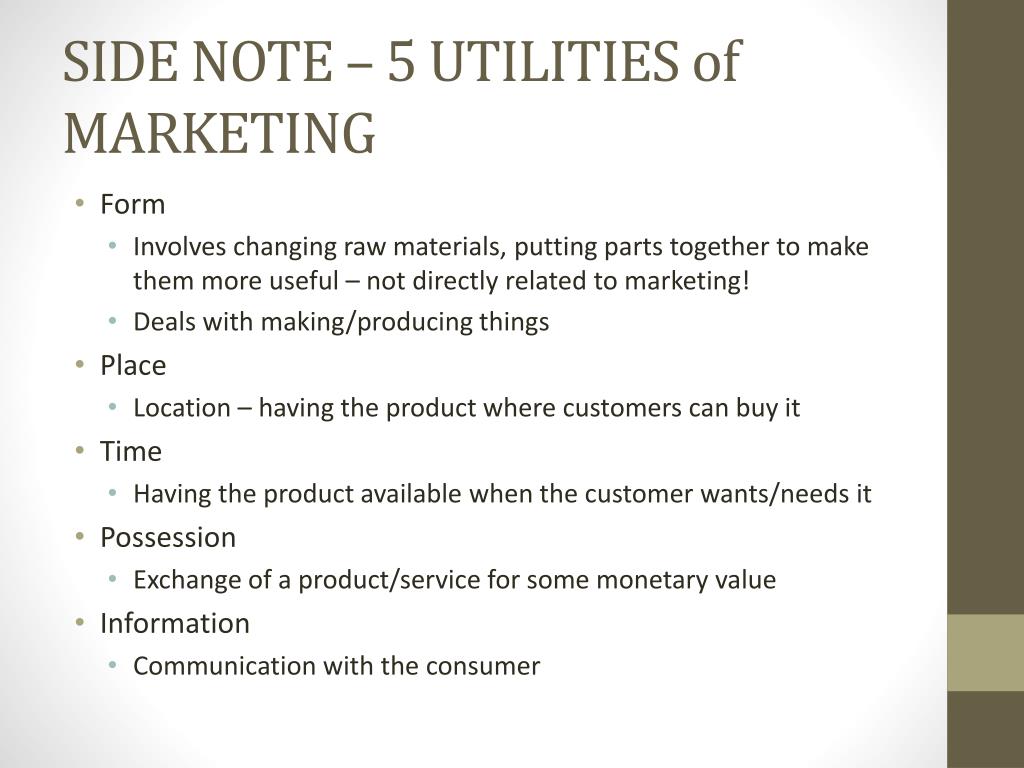 SIDE NOTE – 5 UTILITIES of MARKETING

• Form
  • Involves changing raw materials, putting parts together to make them more useful – not directly related to marketing!
  • Deals with making/producing things
• Place
  • Location – having the product where customers can buy it
• Time
  • Having the product available when the customer wants/needs it
• Possession
  • Exchange of a product/service for some monetary value
• Information
  • Communication with the consumer